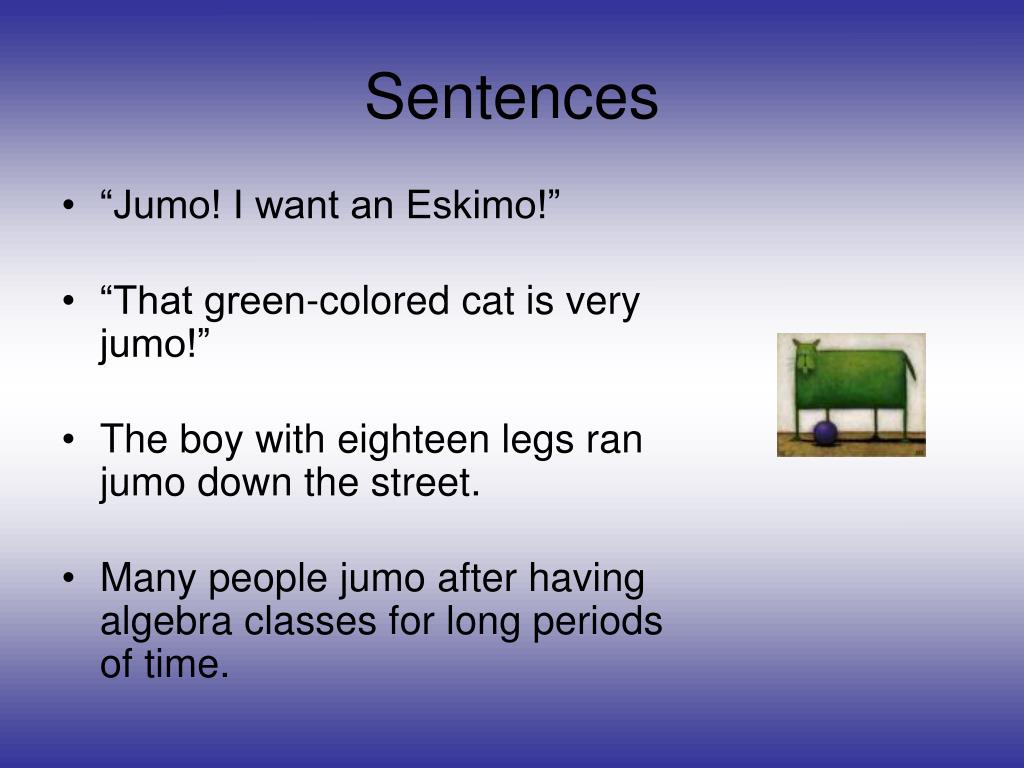 Sentences

• “Jumo! I want an Eskimo!”

• “That green-colored cat is very jumo!”

• The boy with eighteen legs ran jumo down the street.

• Many people jumo after having algebra classes for long periods of time.